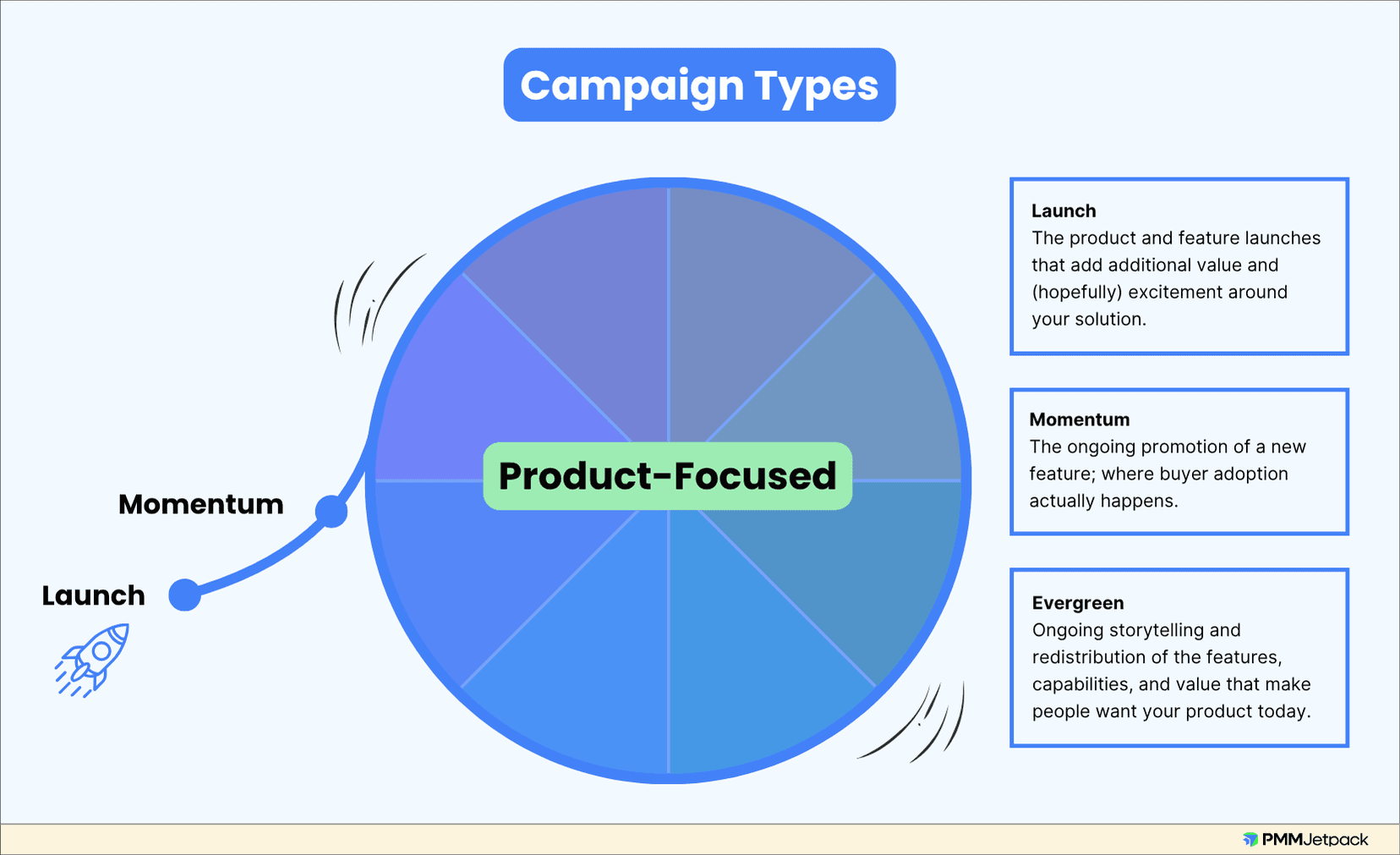 Campaign Types

Momentum

Launch

Product-Focused

Launch
The product and feature launches that add additional value and (hopefully) excitement around your solution.

Momentum
The ongoing promotion of a new feature; where buyer adoption actually happens.

Evergreen
Ongoing storytelling and redistribution of the features, capabilities, and value that make people want your product today.

PMMJetpack